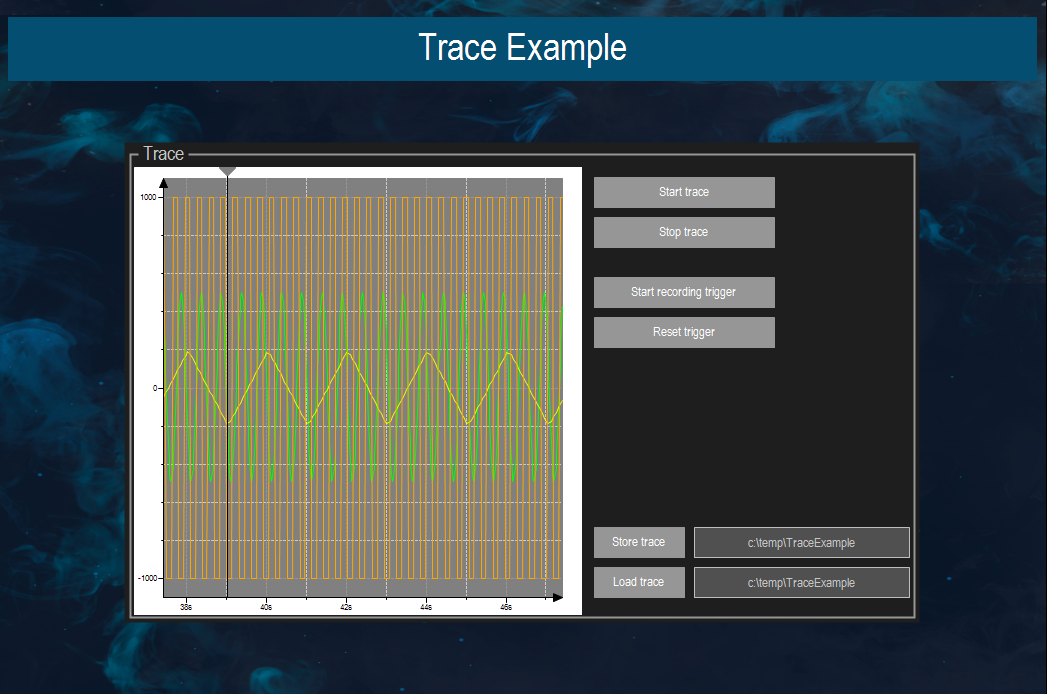 Trace Example

Trace

1000
0
-1000
38s
40s
42s
44s
46s

Start trace
Stop trace
Start recording trigger
Reset trigger
Store trace
c:\temp\TraceExample
Load trace
c:\temp\TraceExample